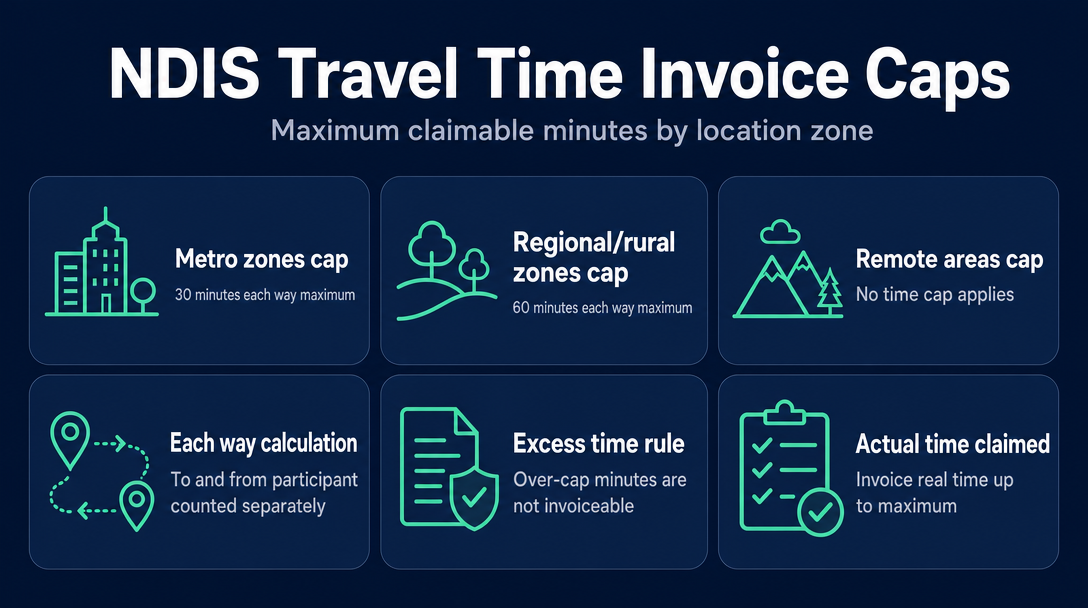 NDIS Travel Time Invoice Caps

Maximum claimable minutes by location zone

Metro zones cap
30 minutes each way maximum

Regional/rural zones cap
60 minutes each way maximum

Remote areas cap
No time cap applies

Each way calculation
To and from participant counted separately

Excess time rule
Over-cap minutes are not invoiceable

Actual time claimed
Invoice real time up to maximum